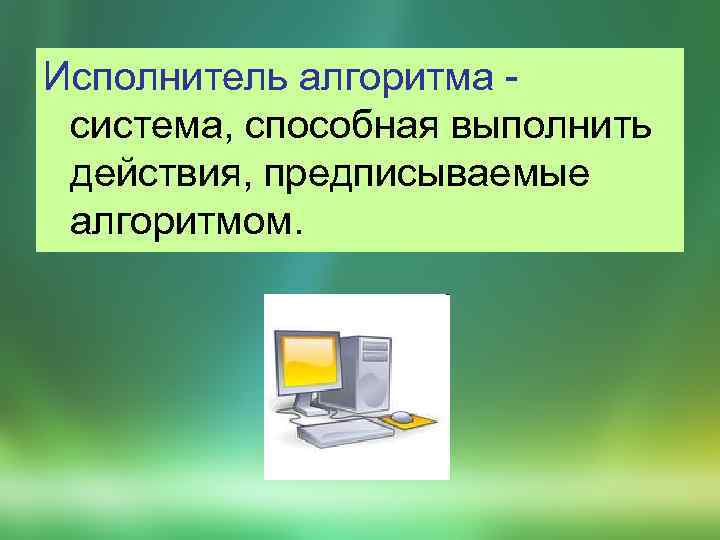 Исполнитель алгоритма - система, способная выполнить действия, предписываемые алгоритмом.